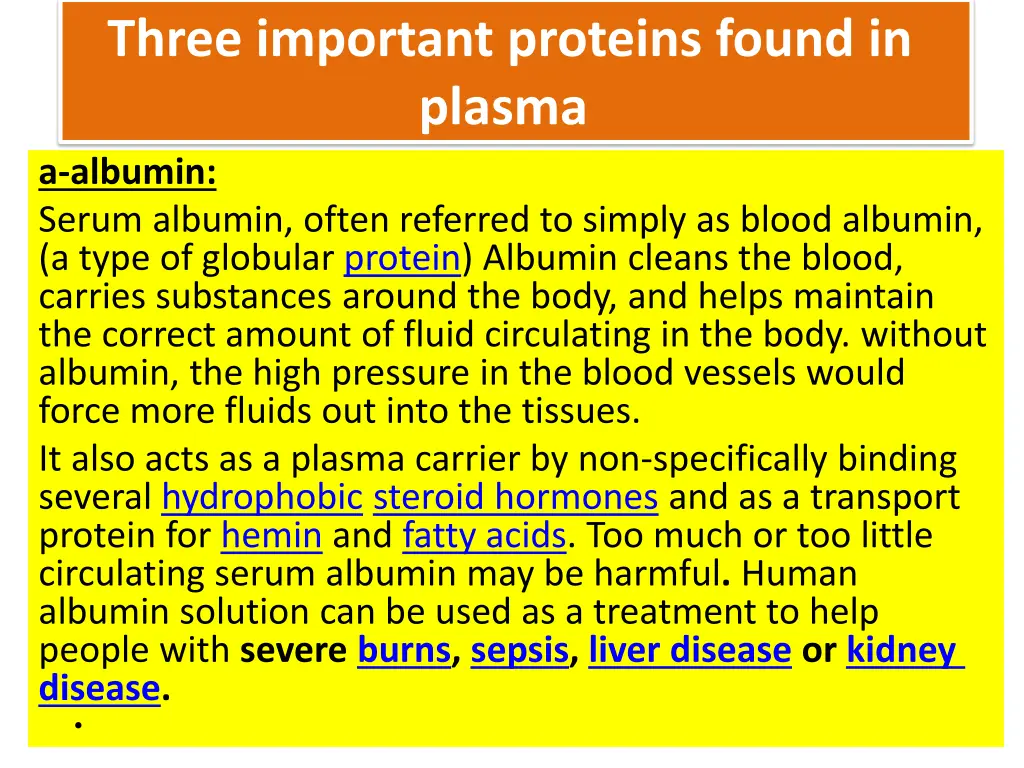 Three important proteins found in plasma

a-albumin:

Serum albumin, often referred to simply as blood albumin, (a type of globular protein) Albumin cleans the blood, carries substances around the body, and helps maintain the correct amount of fluid circulating in the body. without albumin, the high pressure in the blood vessels would force more fluids out into the tissues.

It also acts as a plasma carrier by non-specifically binding several hydrophobic steroid hormones and as a transport protein for hemin and fatty acids. Too much or too little circulating serum albumin may be harmful. Human albumin solution can be used as a treatment to help people with severe burns, sepsis, liver disease or kidney disease.

•